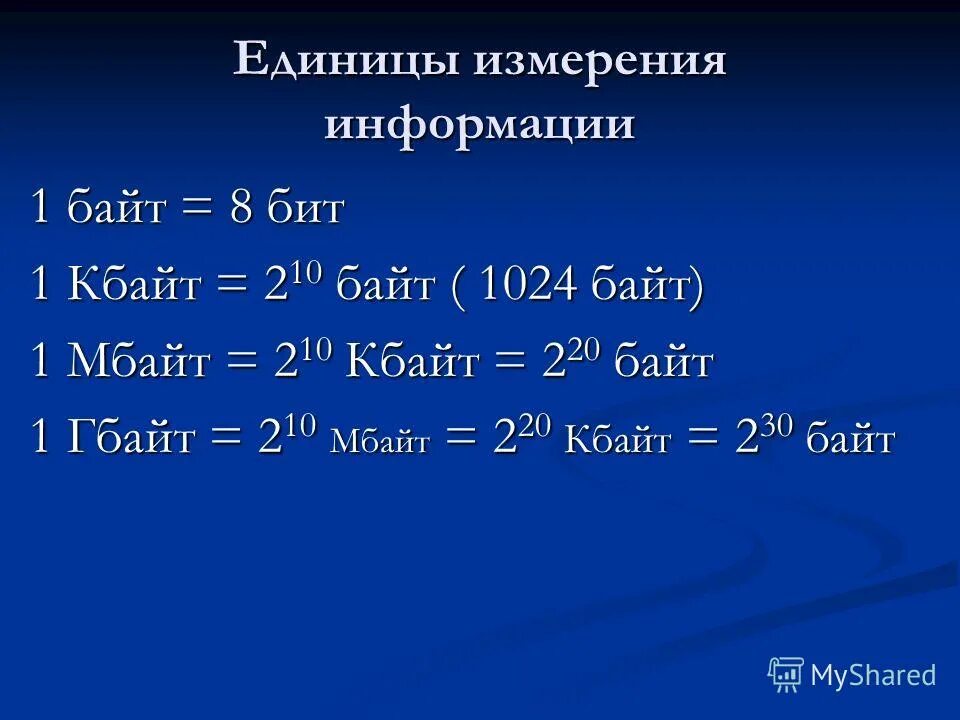 Единицы измерения информации

1 байт = 8 бит

1 Кбайт = $2^{10}$ байт ( 1024 байт)

1 Мбайт = $2^{10}$ Кбайт = $2^{20}$ байт

1 Гбайт = $2^{10}$ Мбайт = $2^{20}$ Кбайт = $2^{30}$ байт

MyShared